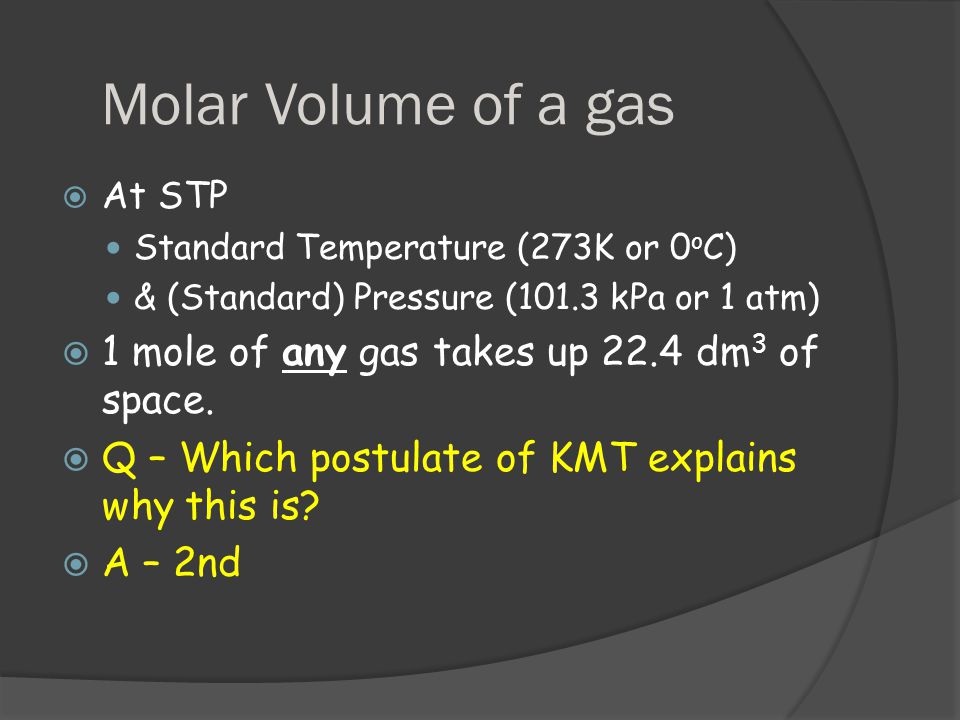 Molar Volume of a gas

At STP

Standard Temperature (273K or $0^oC$)

& (Standard) Pressure (101.3 kPa or 1 atm)

1 mole of any gas takes up 22.4 $dm^3$ of space.

Q – Which postulate of KMT explains why this is?

A – 2nd